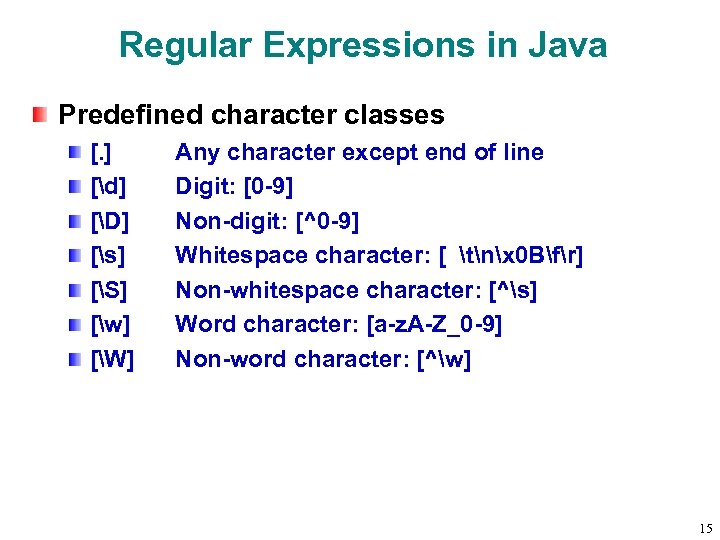 Regular Expressions in Java

Predefined character classes

[.] Any character except end of line

[\d] Digit: [0-9]

[\D] Non-digit: [^0-9]

[\s] Whitespace character: [ \t\n\x0B\f\r]

[\S] Non-whitespace character: [^\s]

[\w] Word character: [a-zA-Z_0-9]

[\W] Non-word character: [^\w]

15